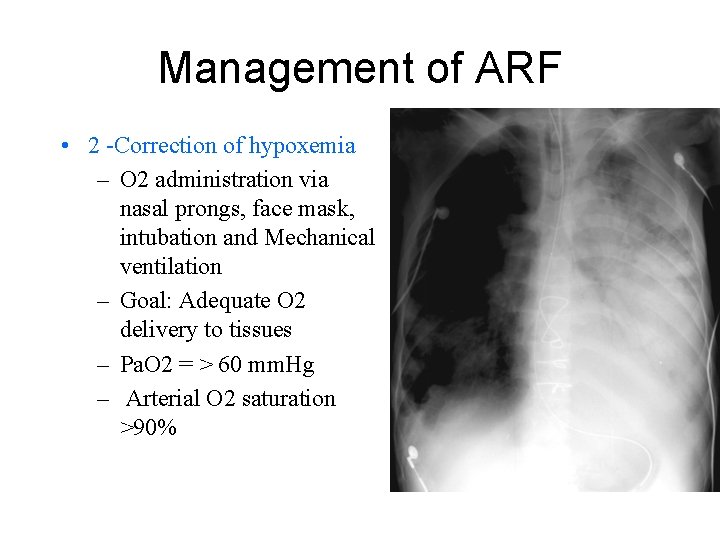 Management of ARF

• 2 -Correction of hypoxemia
– O2 administration via nasal prongs, face mask, intubation and Mechanical ventilation
– Goal: Adequate O2 delivery to tissues
– PaO2 = > 60 mmHg
– Arterial O2 saturation >90%